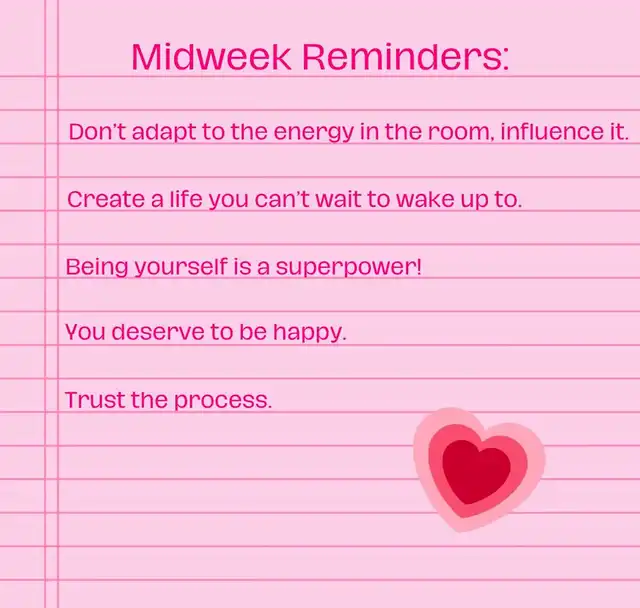 Midweek Reminders:

Don't adapt to the energy in the room, influence it.

Create a life you can't wait to wake up to.

Being yourself is a superpower!

You deserve to be happy.

Trust the process.